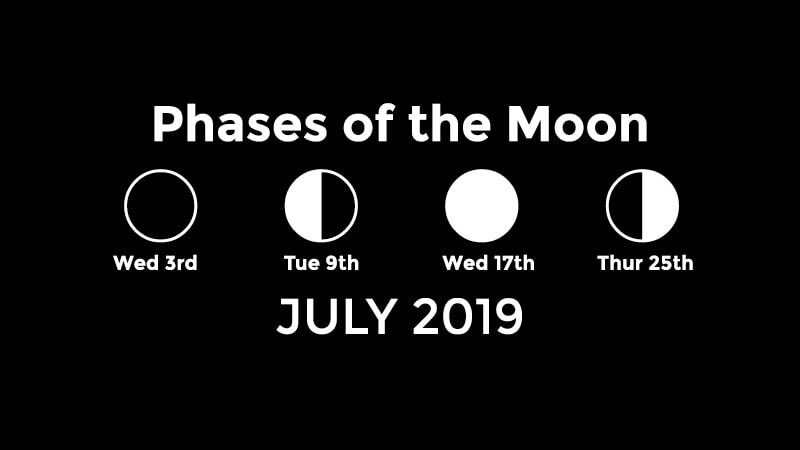 Phases of the Moon

Wed 3rd Tue 9th Wed 17th Thur 25th

JULY 2019